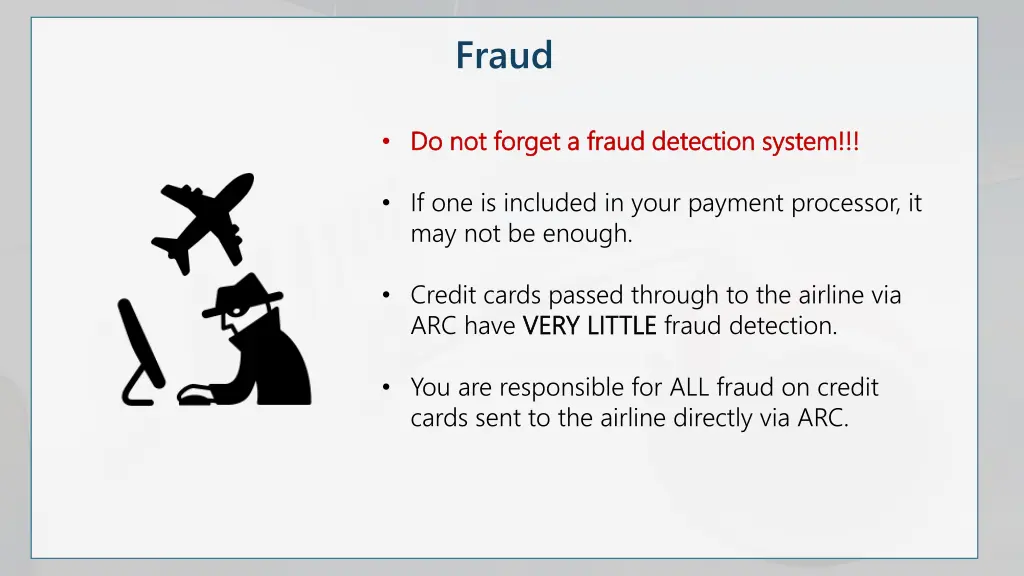 Fraud

• Do not forget a fraud detection system!!!

• If one is included in your payment processor, it may not be enough.

• Credit cards passed through to the airline via ARC have VERY LITTLE fraud detection.

• You are responsible for ALL fraud on credit cards sent to the airline directly via ARC.